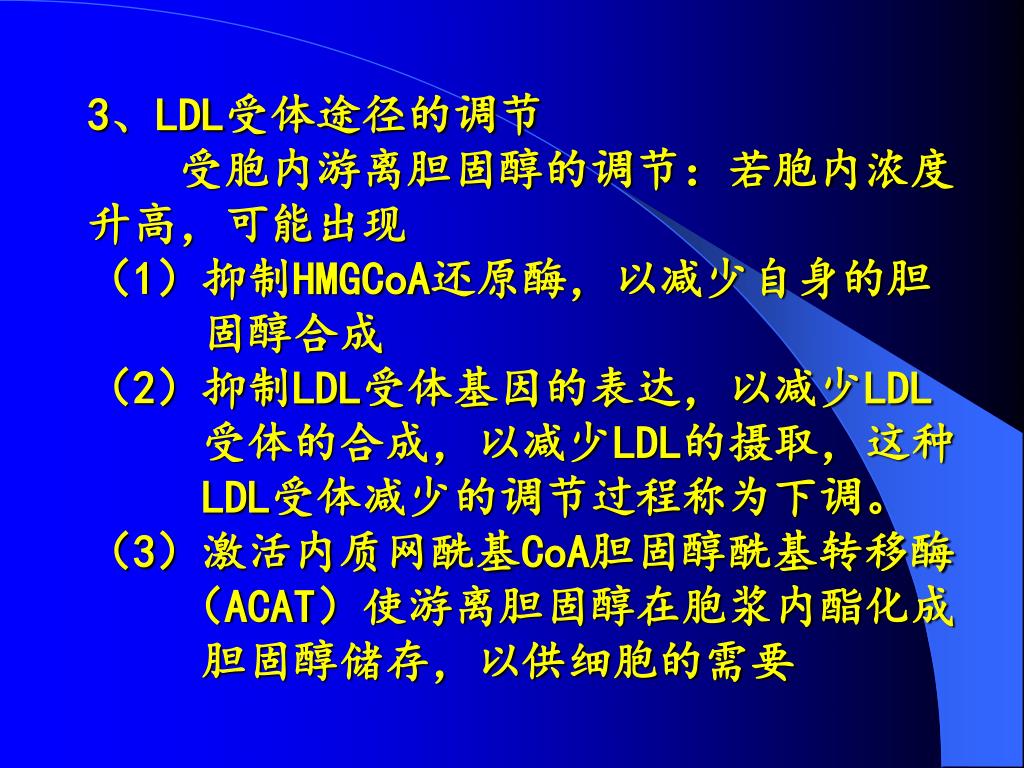 3、LDL受体途径的调节

受胞内游离胆固醇的调节：若胞内浓度升高，可能出现

（1）抑制HMGCoA还原酶，以减少自身的胆固醇合成

（2）抑制LDL受体基因的表达，以减少LDL受体的合成，以减少LDL的摄取，这种LDL受体减少的调节过程称为下调。

（3）激活内质网酰基CoA胆固醇酰基转移酶（ACAT）使游离胆固醇在胞浆内酯化成胆固醇储存，以供细胞的需要